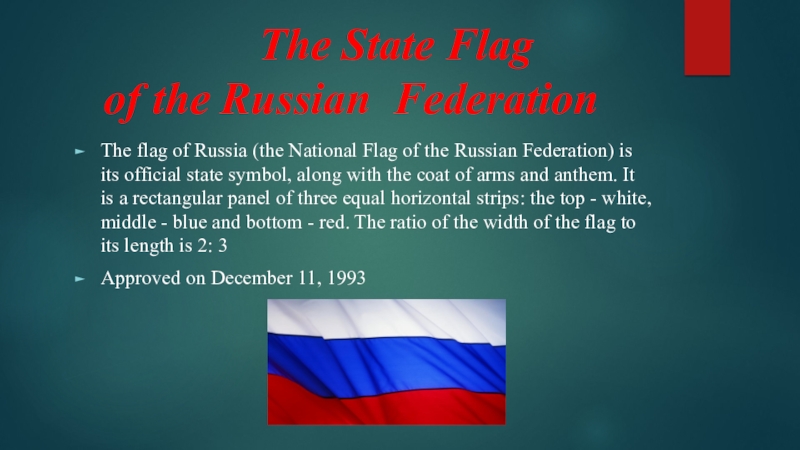 The State Flag of the Russian Federation

► The flag of Russia (the National Flag of the Russian Federation) is its official state symbol, along with the coat of arms and anthem. It is a rectangular panel of three equal horizontal strips: the top - white, middle - blue and bottom - red. The ratio of the width of the flag to its length is 2: 3

► Approved on December 11, 1993